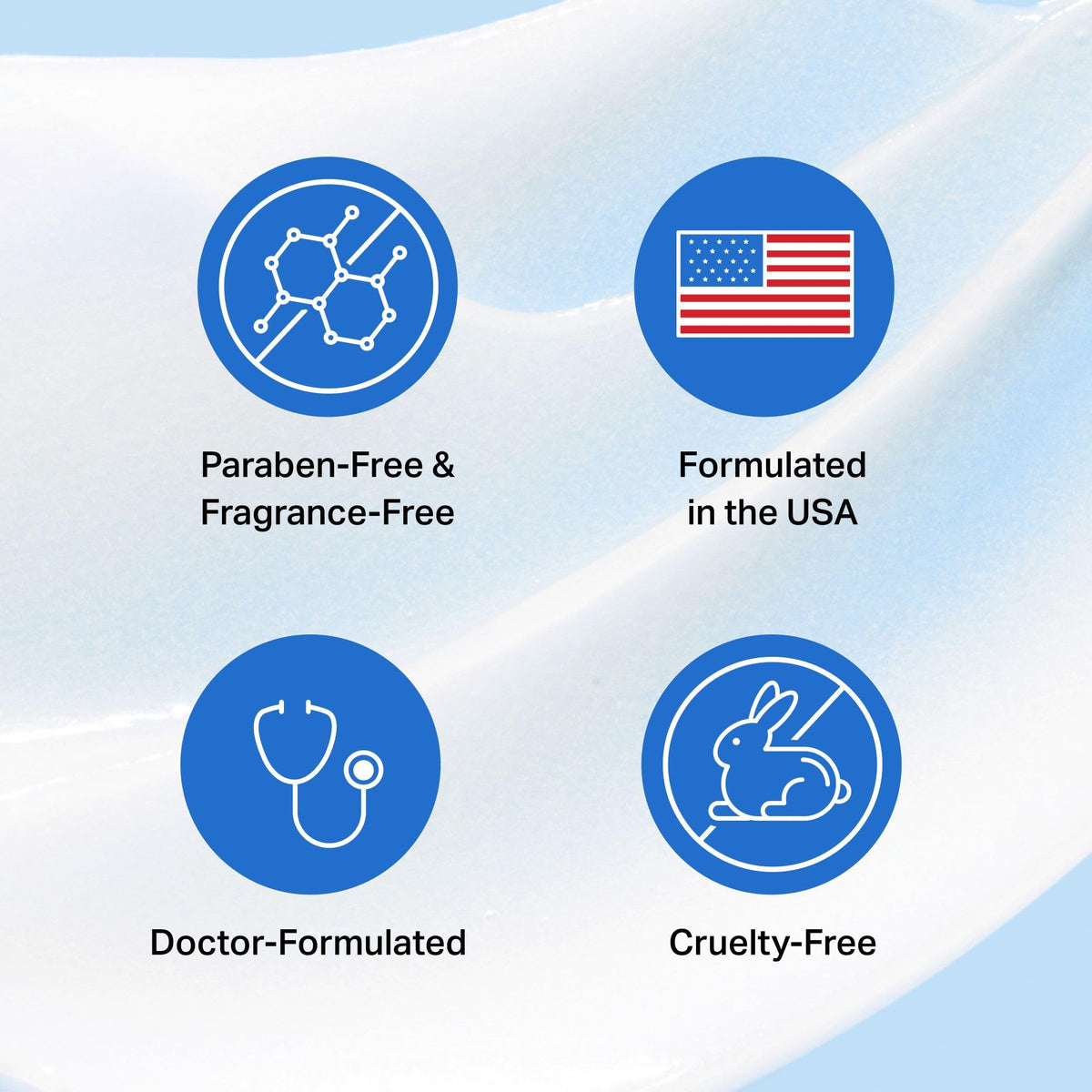 Paraben-Free & Fragrance-Free

Formulated in the USA

Doctor-Formulated

Cruelty-Free